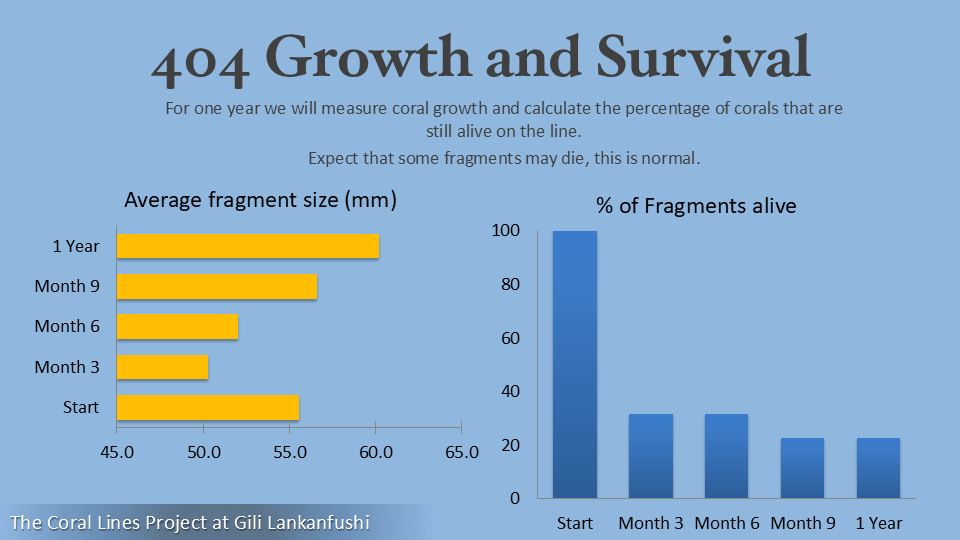 404 Growth and Survival

For one year we will measure coral growth and calculate the percentage of corals that are still alive on the line.

Expect that some fragments may die, this is normal.

Average fragment size (mm)

1 Year
Month 9
Month 6
Month 3
Start

45.0 50.0 55.0 60.0 65.0

% of Fragments alive

100
80
60
40
20
0

Start Month 3 Month 6 Month 9 1 Year

The Coral Lines Project at Gili Lankanfushi